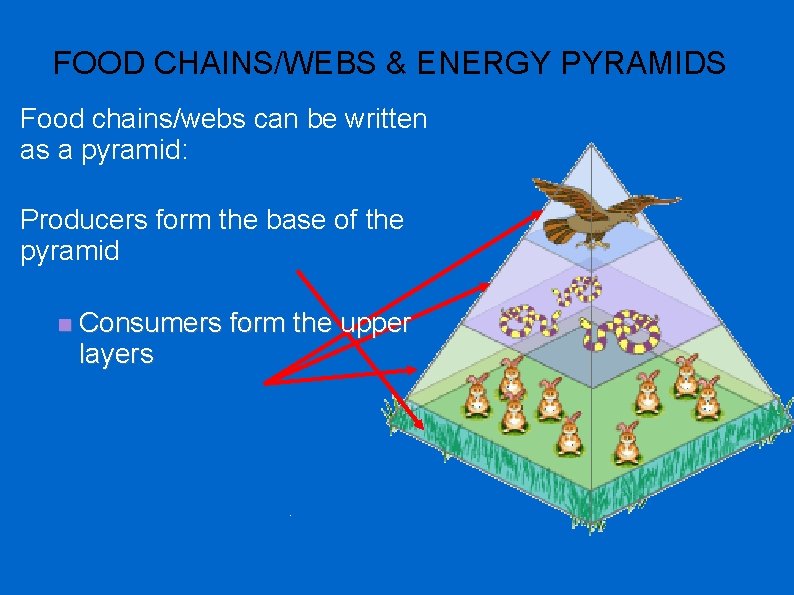 FOOD CHAINS/WEBS & ENERGY PYRAMIDS

Food chains/webs can be written as a pyramid:

Producers form the base of the pyramid

Consumers form the upper layers